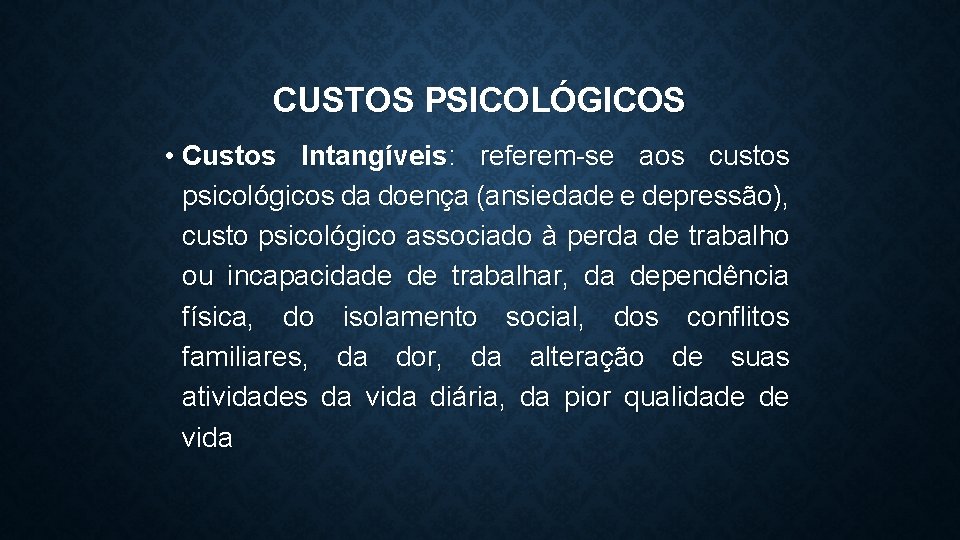 CUSTOS PSICOLÓGICOS

• Custos Intangíveis: referem-se aos custos psicológicos da doença (ansiedade e depressão), custo psicológico associado à perda de trabalho ou incapacidade de trabalhar, da dependência física, do isolamento social, dos conflitos familiares, da dor, da alteração de suas atividades da vida diária, da pior qualidade de vida